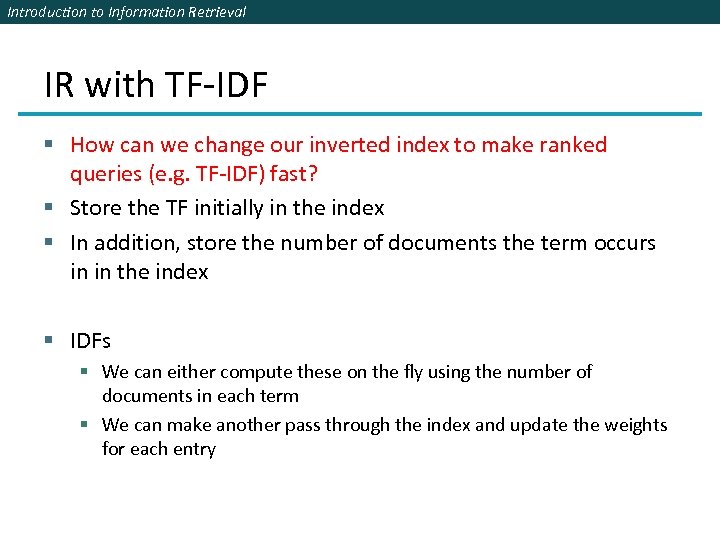 Introduction to Information Retrieval

IR with TF-IDF

▪ How can we change our inverted index to make ranked queries (e.g. TF-IDF) fast?
▪ Store the TF initially in the index
▪ In addition, store the number of documents the term occurs in in the index

▪ IDFs
  ▪ We can either compute these on the fly using the number of documents in each term
  ▪ We can make another pass through the index and update the weights for each entry